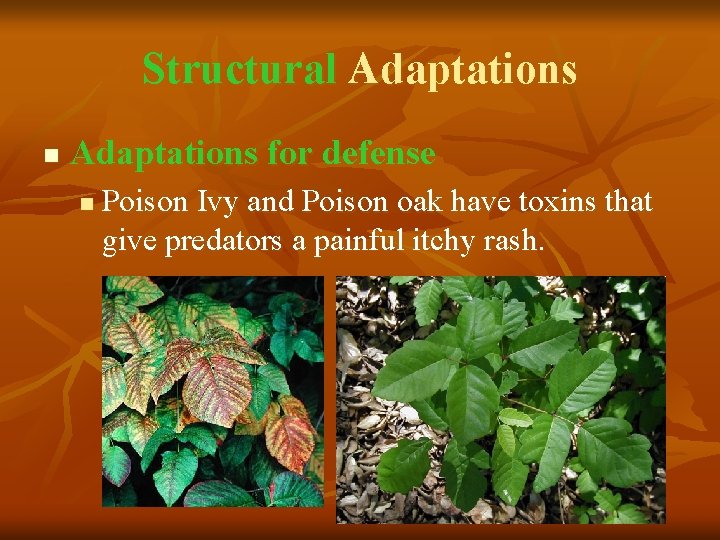 Structural Adaptations

Adaptations for defense

Poison Ivy and Poison oak have toxins that give predators a painful itchy rash.